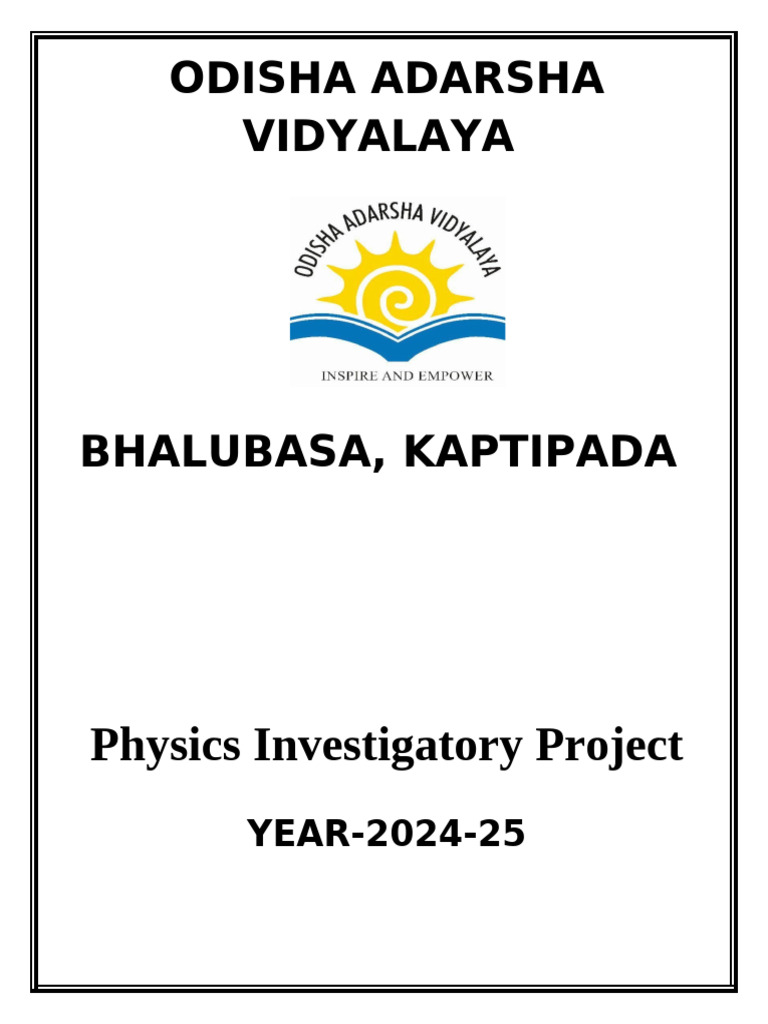 ODISHA ADARSHA VIDYALAYA

ODISHA ADARSHA VIDYALAYA

INSPIRE AND EMPOWER

BHALUBASA, KAPTIPADA

Physics Investigatory Project

YEAR-2024-25